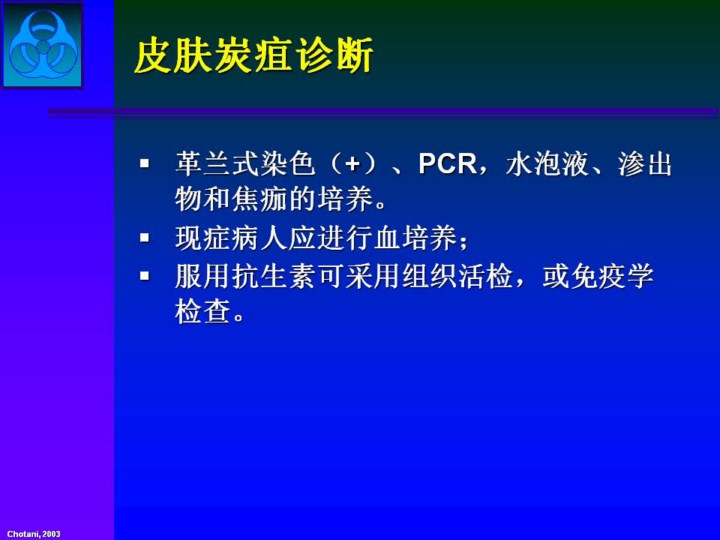 皮肤炭疽诊断

▪ 革兰式染色（+）、PCR，水泡液、渗出物和焦痂的培养。
▪ 现症病人应进行血培养；
▪ 服用抗生素可采用组织活检，或免疫学检查。

Chotani, 2003